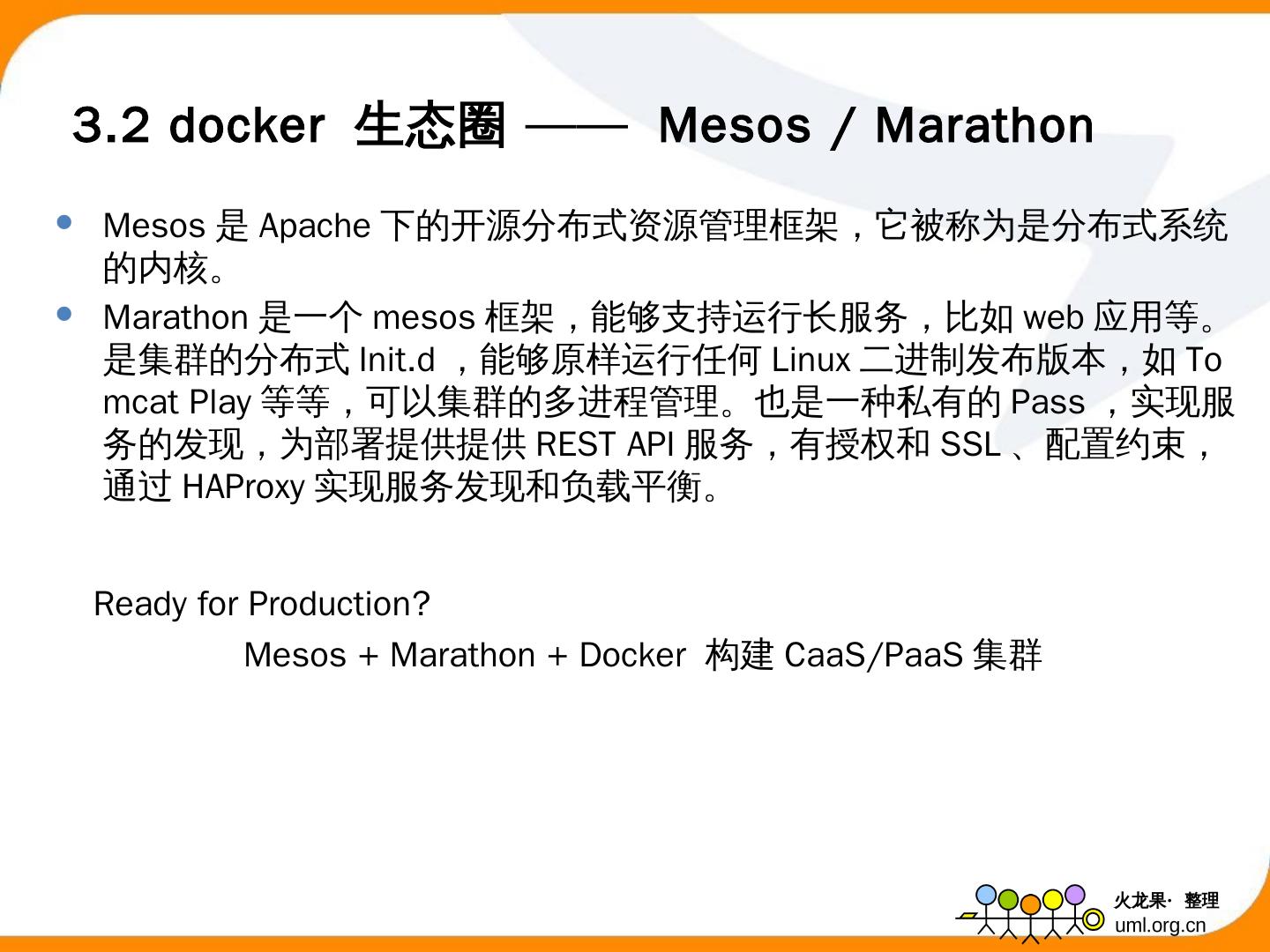 3.2 docker 生态圈 —— Mesos / Marathon

- Mesos 是 Apache 下的开源分布式资源管理框架，它被称为是分布式系统的内核。
- Marathon 是一个 mesos 框架，能够支持运行长服务，比如 web 应用等。是集群的分布式 Init.d ，能够原样运行任何 Linux 二进制发布版本，如 Tomcat Play 等等，可以集群的多进程管理。也是一种私有的 Pass ，实现服务的发现，为部署提供提供 REST API 服务，有授权和 SSL 、配置约束，通过 HAProxy 实现服务发现和负载平衡。

Ready for Production?

Mesos + Marathon + Docker 构建 CaaS/PaaS 集群

火龙果· 整理
uml.org.cn